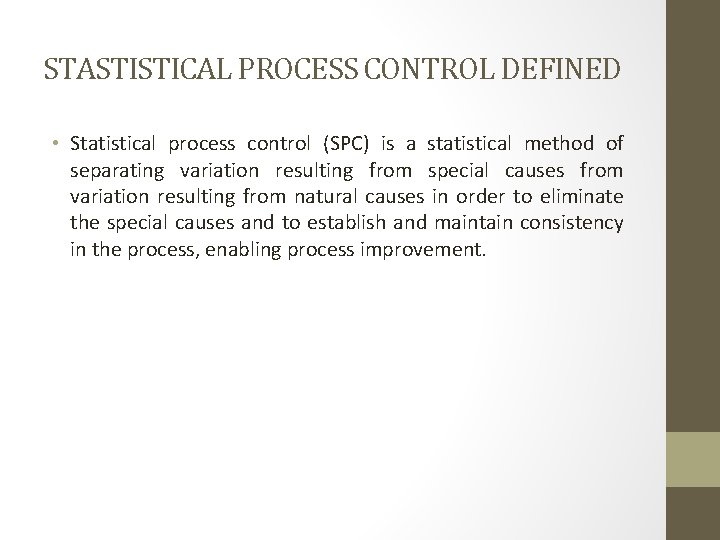 STASTISTICAL PROCESS CONTROL DEFINED

• Statistical process control (SPC) is a statistical method of separating variation resulting from special causes from variation resulting from natural causes in order to eliminate the special causes and to establish and maintain consistency in the process, enabling process improvement.